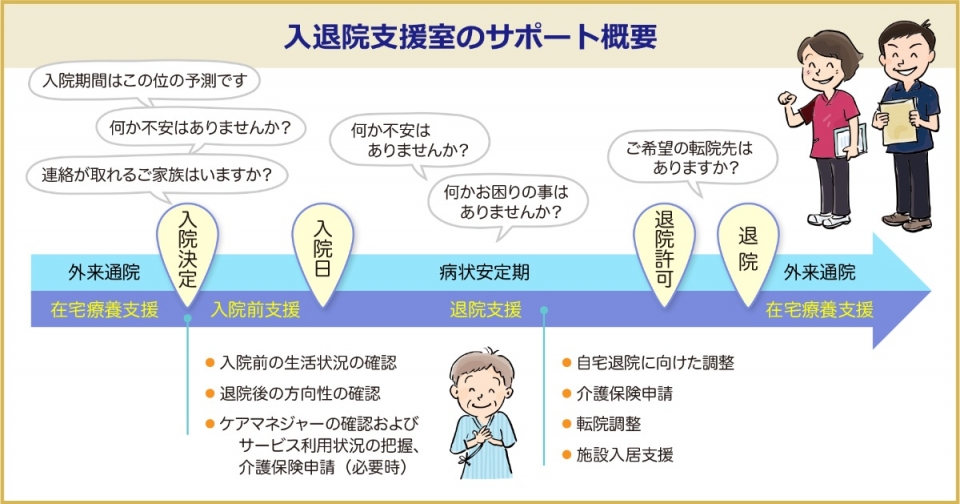 入退院支援室のサポート概要

入院期間はこの位の予測です

何か不安はありませんか?

連絡が取れるご家族はいますか?

何か不安はありませんか?

何かお困りの事はありませんか?

ご希望の転院先はありますか?

入院決定

入院日

退院許可

退院

外来通院

病状安定期

外来通院

在宅療養支援

入院前支援

退院支援

在宅療養支援

● 入院前の生活状況の確認
● 退院後の方向性の確認
● ケアマネジャーの確認およびサービス利用状況の把握、介護保険申請（必要時）

● 自宅退院に向けた調整
● 介護保険申請
● 転院調整
● 施設入居支援